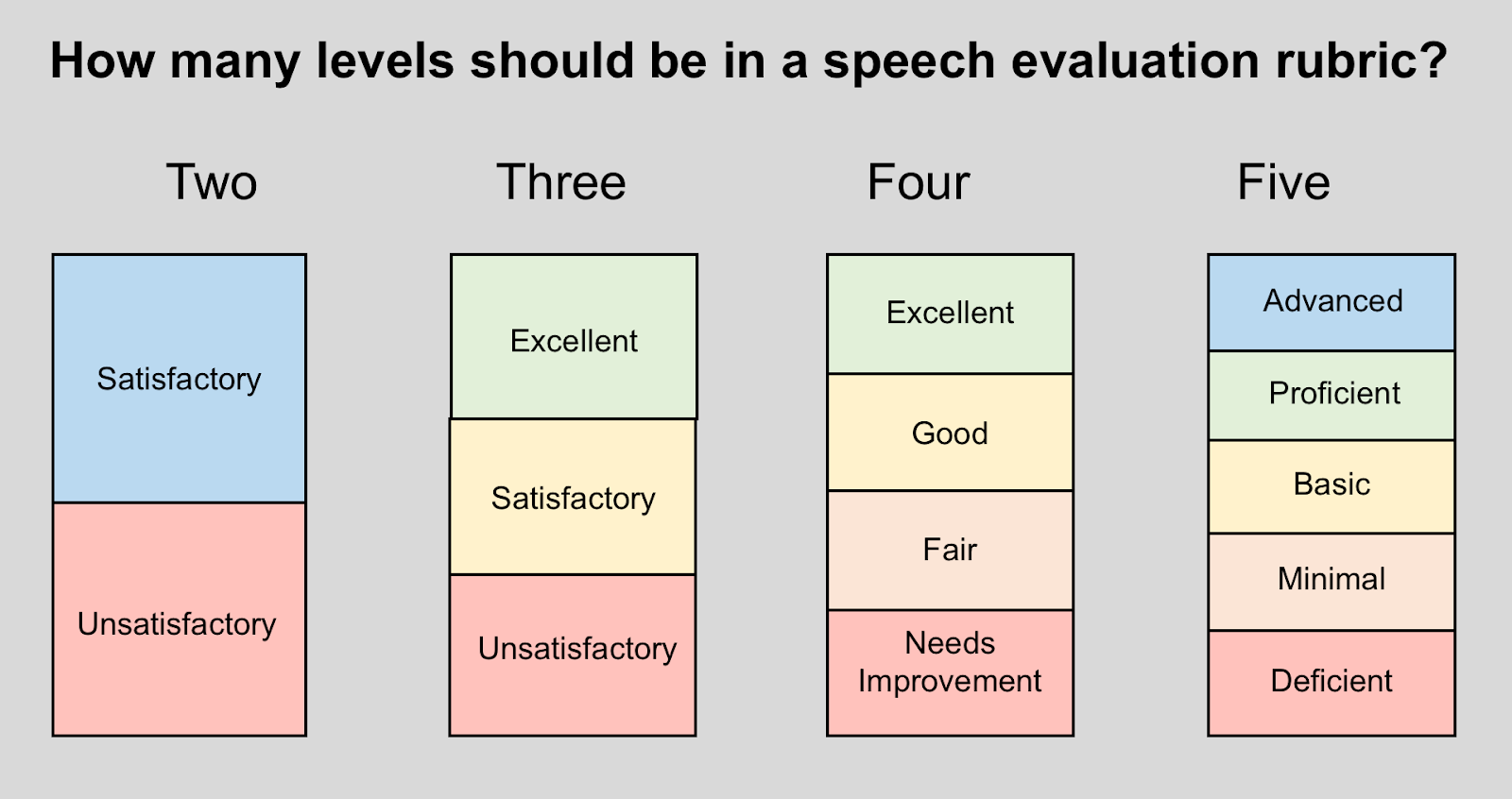 How many levels should be in a speech evaluation rubric?

Two

Satisfactory

Unsatisfactory

Three

Excellent

Satisfactory

Unsatisfactory

Four

Excellent

Good

Fair

Needs Improvement

Five

Advanced

Proficient

Basic

Minimal

Deficient